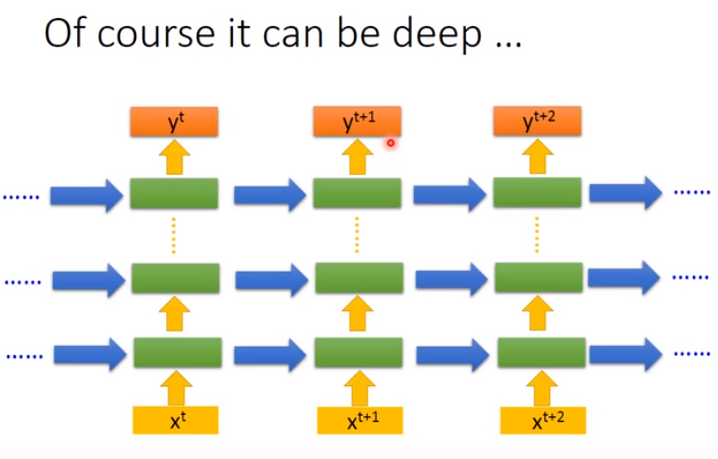 Of course it can be deep …

$y^t$

$y^{t+1}$

$y^{t+2}$

……

……

……

……

……

……

$x^t$

$x^{t+1}$

$x^{t+2}$